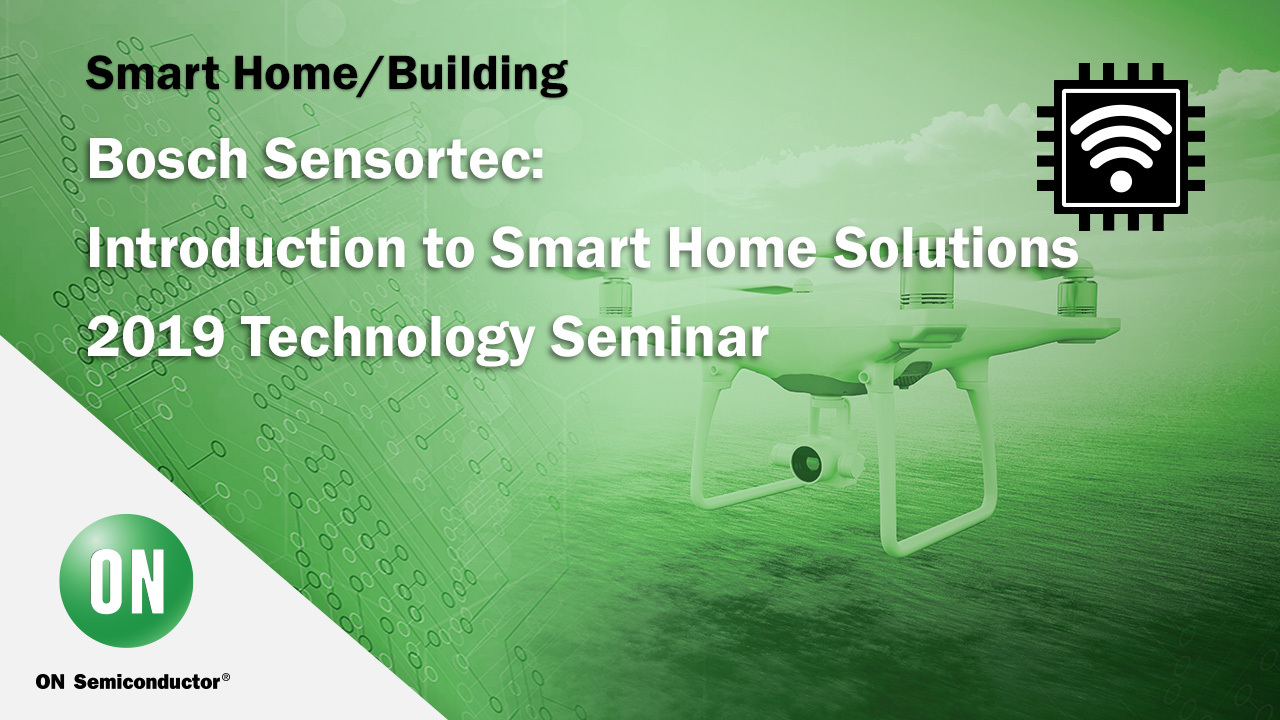 Smart Home/Building

Bosch Sensortec:
Introduction to Smart Home Solutions
2019 Technology Seminar

ON

ON Semiconductor®